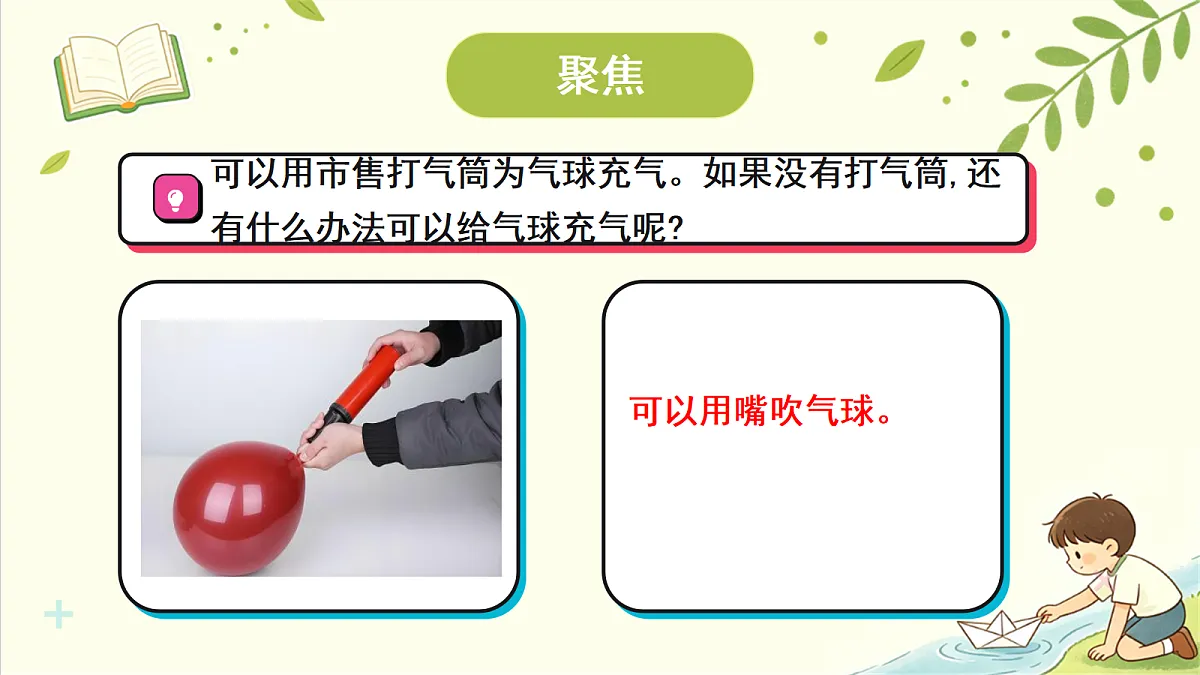 聚焦

可以用市售打气筒为气球充气。如果没有打气筒，还有什么办法可以给气球充气呢？

可以用嘴吹气球。